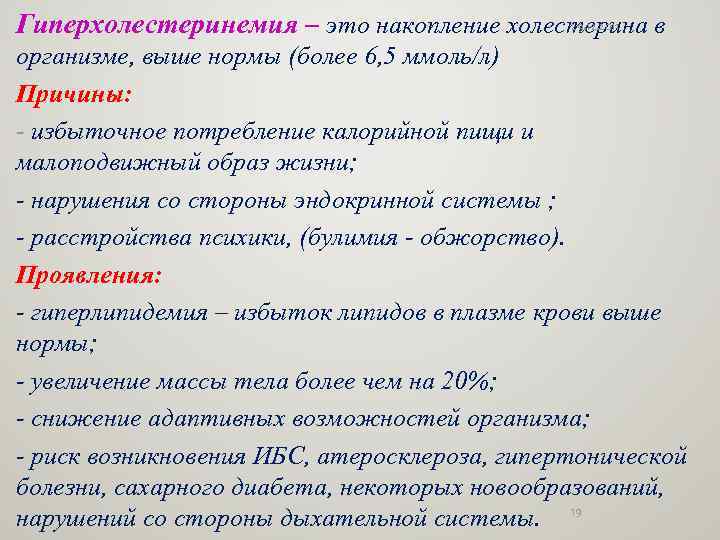 Гиперхолестеринемия – это накопление холестерина в организме, выше нормы (более 6,5 ммоль/л)

Причины:

- избыточное потребление калорийной пищи и малоподвижный образ жизни;

- нарушения со стороны эндокринной системы ;

- расстройства психики, (булимия - обжорство).

Проявления:

- гиперлипидемия – избыток липидов в плазме крови выше нормы;

- увеличение массы тела более чем на 20%;

- снижение адаптивных возможностей организма;

- риск возникновения ИБС, атеросклероза, гипертонической болезни, сахарного диабета, некоторых новообразований, нарушений со стороны дыхательной системы.

19